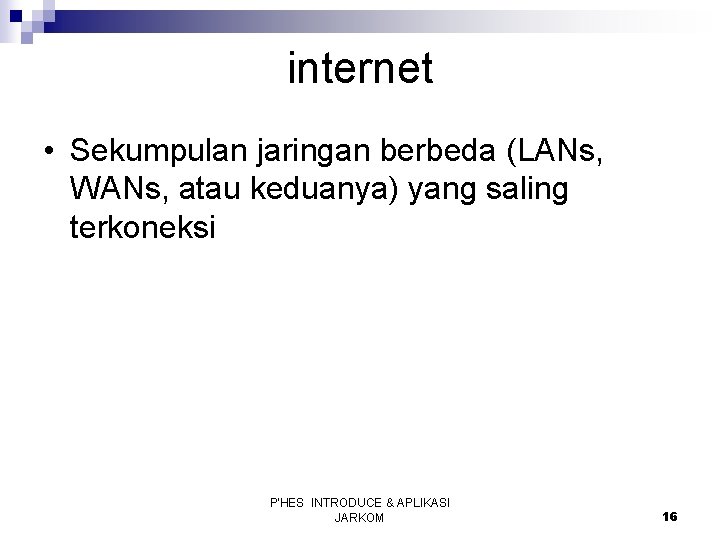 internet

• Sekumpulan jaringan berbeda (LANs, WANs, atau keduanya) yang saling terkoneksi

P'HES INTRODUCE & APLIKASI JARKOM

16